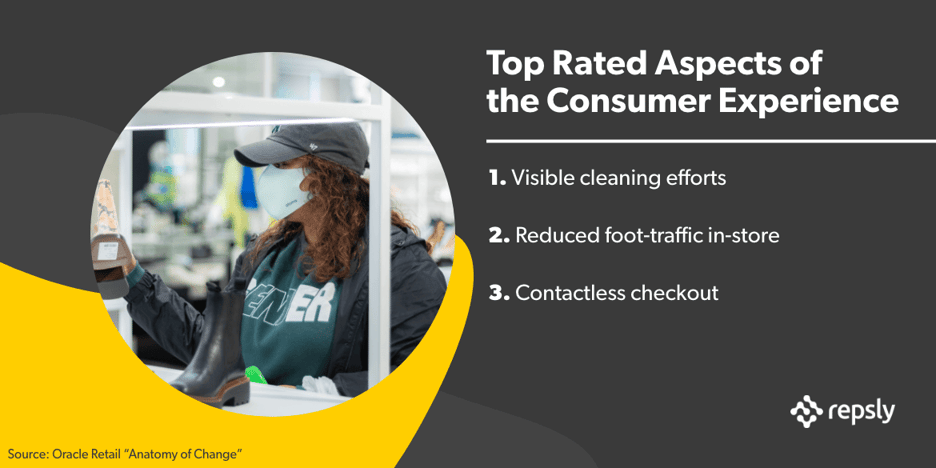 Top Rated Aspects of the Consumer Experience

1. Visible cleaning efforts

2. Reduced foot-traffic in-store

3. Contactless checkout

repsly

Source: Oracle Retail "Anatomy of Change"